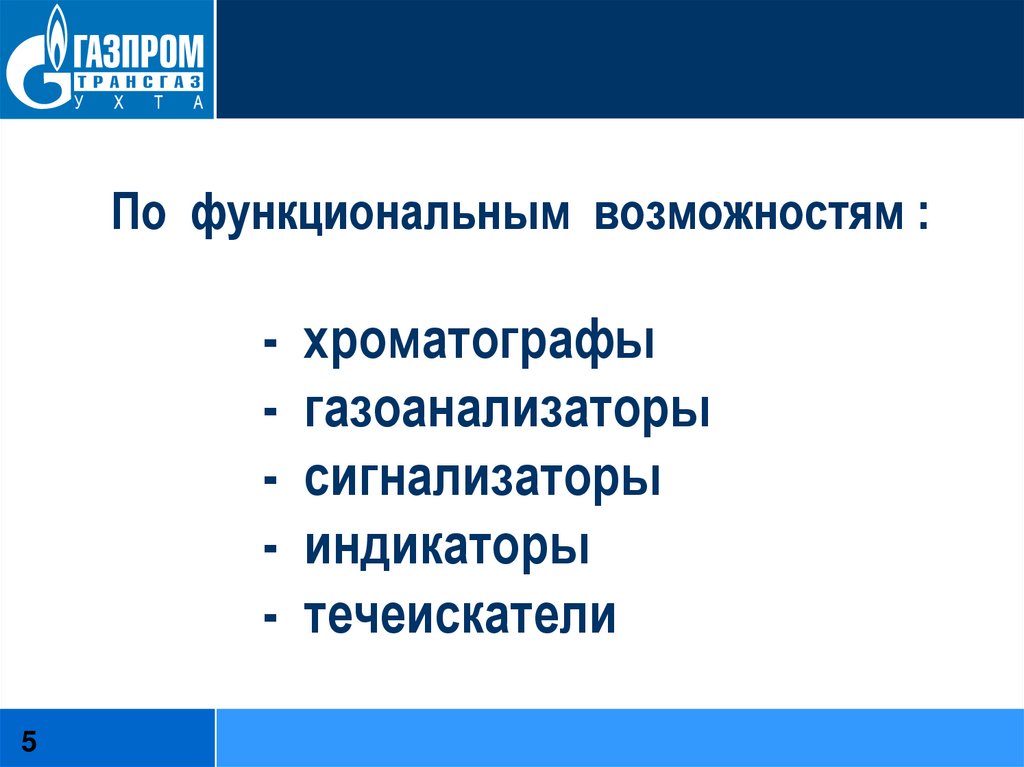 ГАЗПРОМ
ТРАНСГАЗ
УХТА

По функциональным возможностям :

- хроматографы
- газоанализаторы
- сигнализаторы
- индикаторы
- течеискатели

5